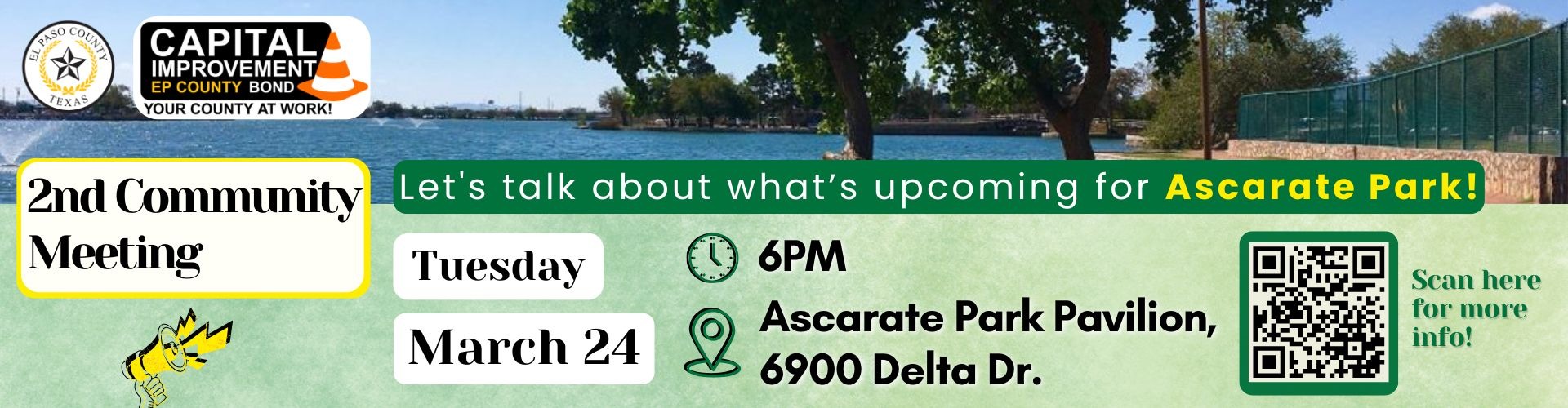 EL PASO COUNTY
TEXAS

CAPITAL
IMPROVEMENT
EP COUNTY BOND
YOUR COUNTY AT WORK!

2nd Community Meeting

Let's talk about what's upcoming for Ascarate Park!

Tuesday

March 24

6PM

Ascarate Park Pavilion, 6900 Delta Dr.

Scan here for more info!